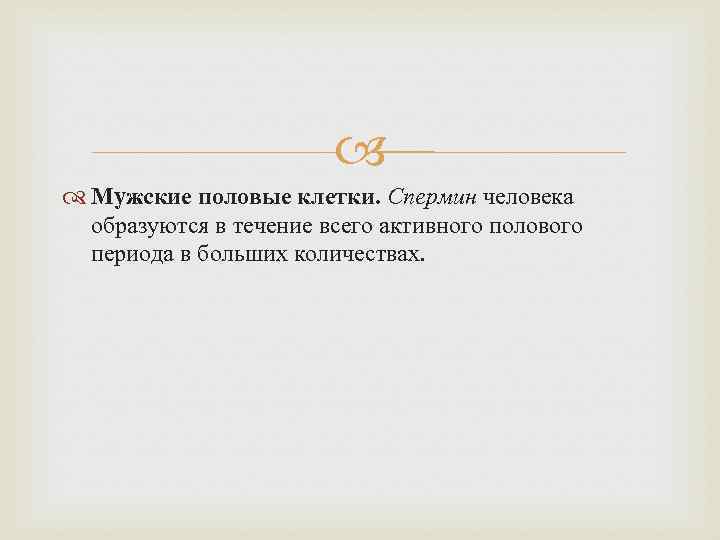 Мужские половые клетки. Спермин человека образуются в течение всего активного полового периода в больших количествах.